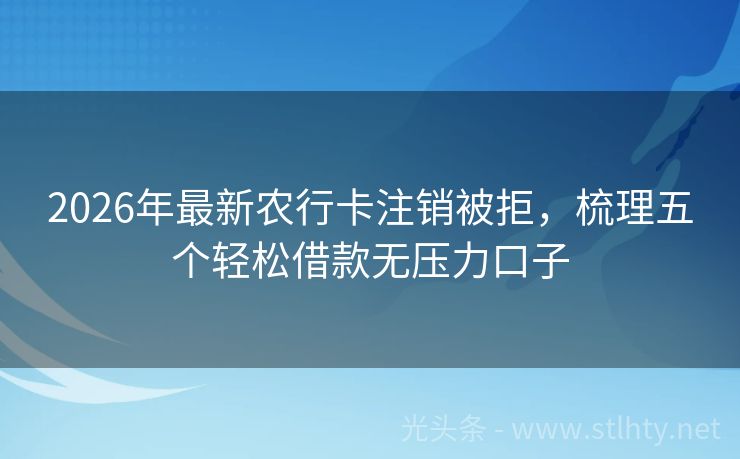 2026年最新农行卡注销被拒，梳理五个轻松借款无压力口子

光头条 - www.stlhty.net